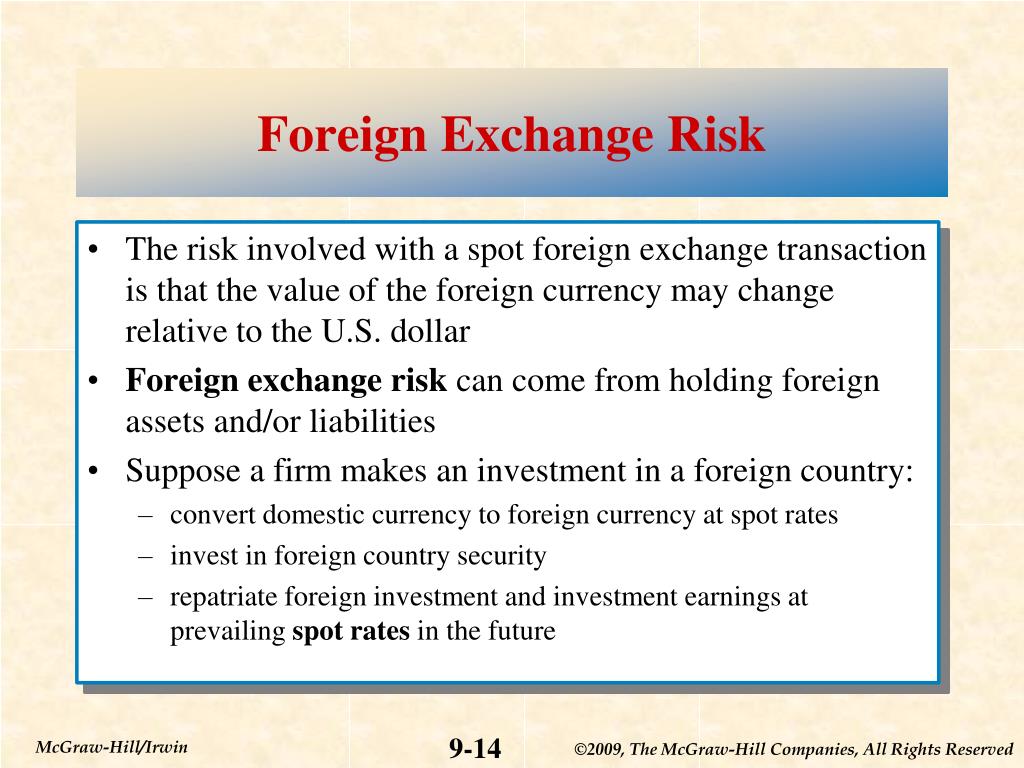 Foreign Exchange Risk

• The risk involved with a spot foreign exchange transaction is that the value of the foreign currency may change relative to the U.S. dollar

• Foreign exchange risk can come from holding foreign assets and/or liabilities

• Suppose a firm makes an investment in a foreign country:

– convert domestic currency to foreign currency at spot rates

– invest in foreign country security

– repatriate foreign investment and investment earnings at prevailing spot rates in the future

McGraw-Hill/Irwin

9-14

©2009, The McGraw-Hill Companies, All Rights Reserved